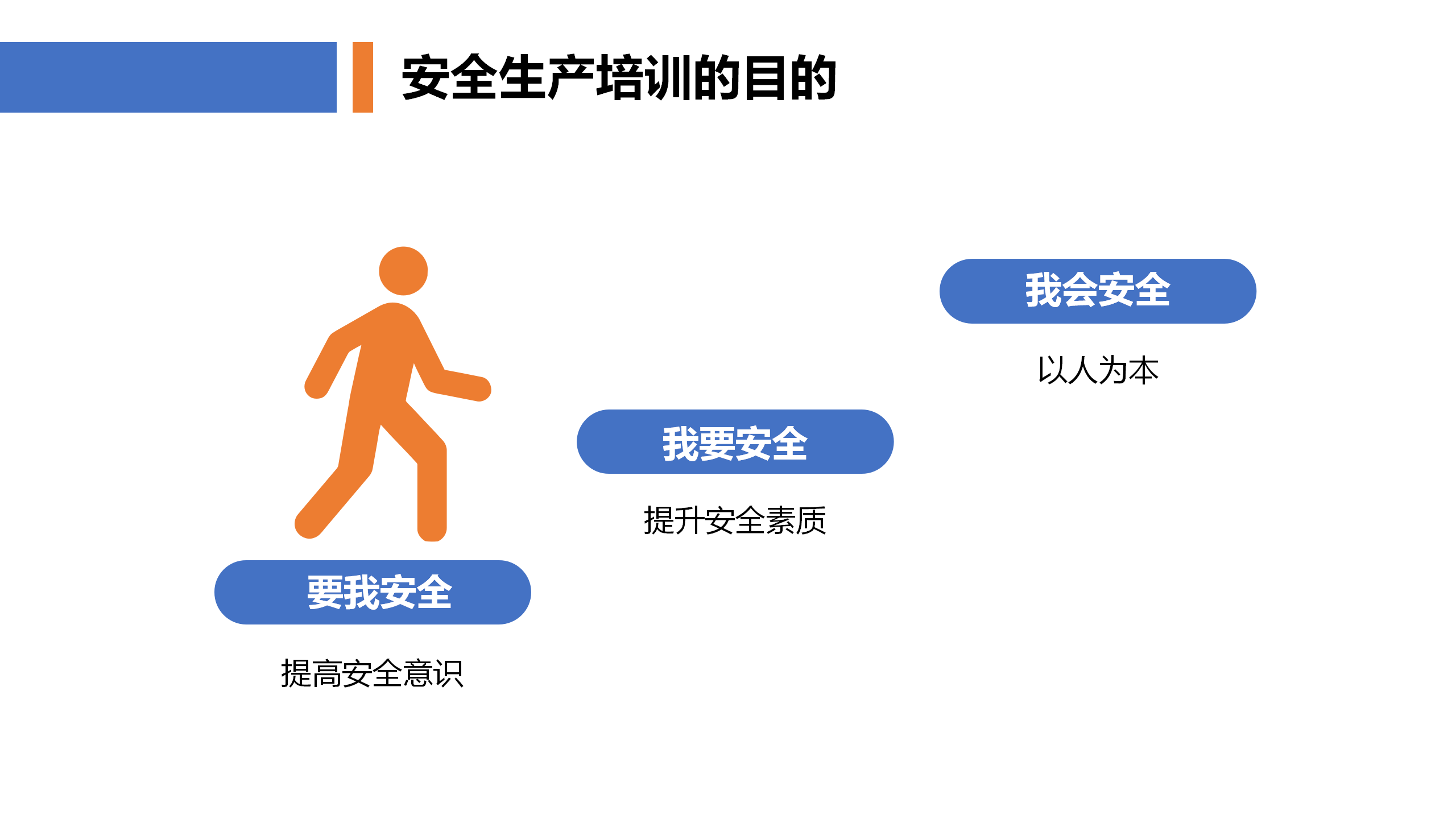 安全生产培训的目的

要我安全

提高安全意识

我要安全

提升安全素质

我会安全

以人为本